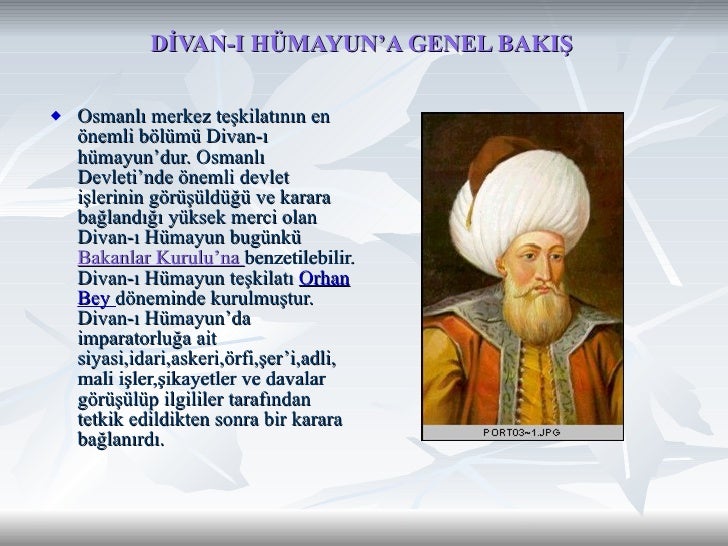 DİVAN-I HÜMAYUN'A GENEL BAKIŞ

Osmanlı merkez teşkilatının en önemli bölümü Divan-ı hümayun'dur. Osmanlı Devleti'nde önemli devlet işlerinin görüşüldüğü ve karara bağlandığı yüksek merci olan Divan-ı Hümayun bugünkü Bakanlar Kurulu'na benzetilebilir. Divan-ı Hümayun teşkilatı Orhan Bey döneminde kurulmuştur. Divan-ı Hümayun'da imparatorluğa ait siyasi,idari,askeri,örfi,şer'i,adli, mali işler,şikayetler ve davalar görüşülüp ilgililer tarafından tetkik edildikten sonra bir karara bağlanırdı.

PORT03~1.JPG